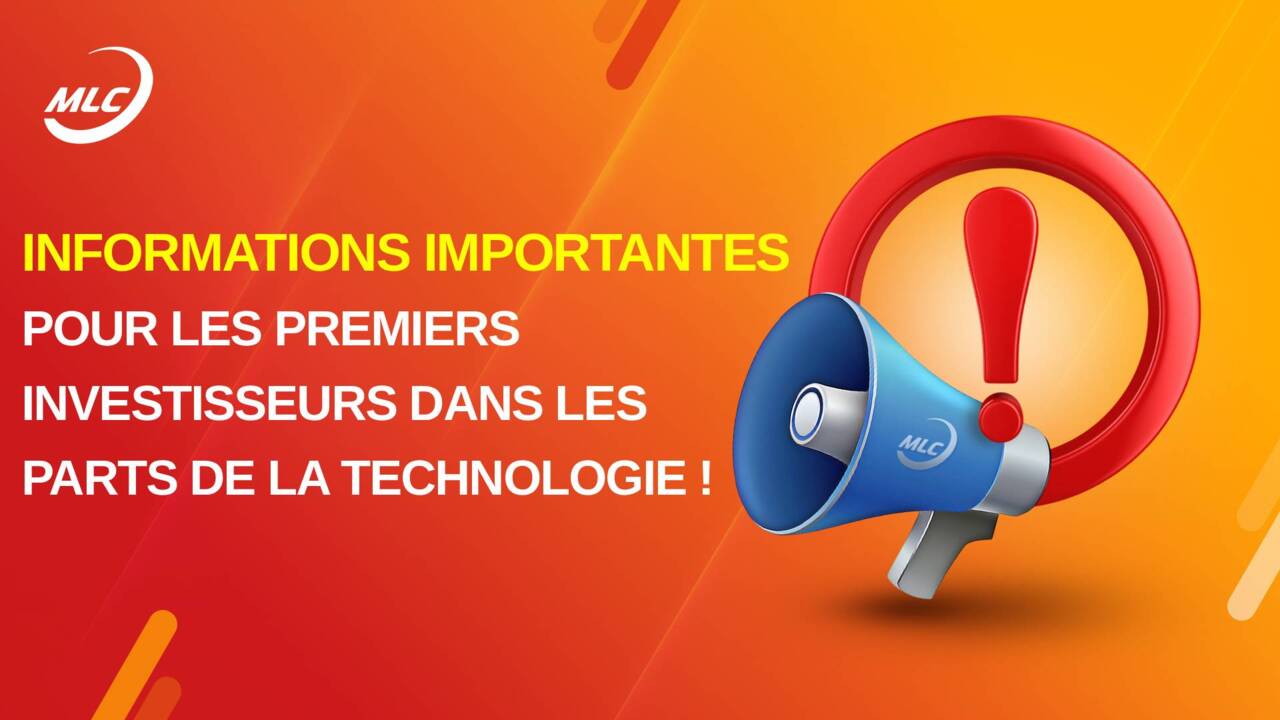 MLC

INFORMATIONS IMPORTANTES
POUR LES PREMIERS INVESTISSEURS DANS LES PARTS DE LA TECHNOLOGIE !

MLC